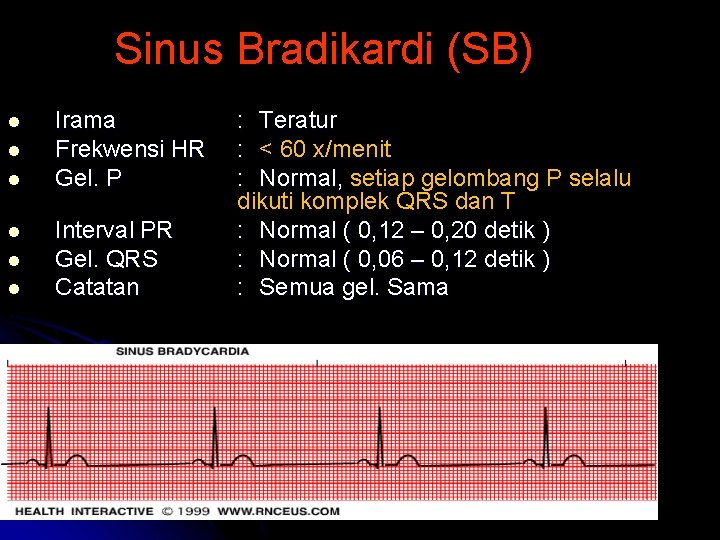 Sinus Bradikardi (SB)

- Irama : Teratur
- Frekwensi HR : < 60 x/menit
- Gel. P : Normal, setiap gelombang P selalu dikuti komplek QRS dan T
- Interval PR : Normal ( 0,12 – 0,20 detik )
- Gel. QRS : Normal ( 0,06 – 0,12 detik )
- Catatan : Semua gel. Sama

SINUS BRADYCARDIA

HEALTH INTERACTIVE © 1999 WWW.RNCEUS.COM